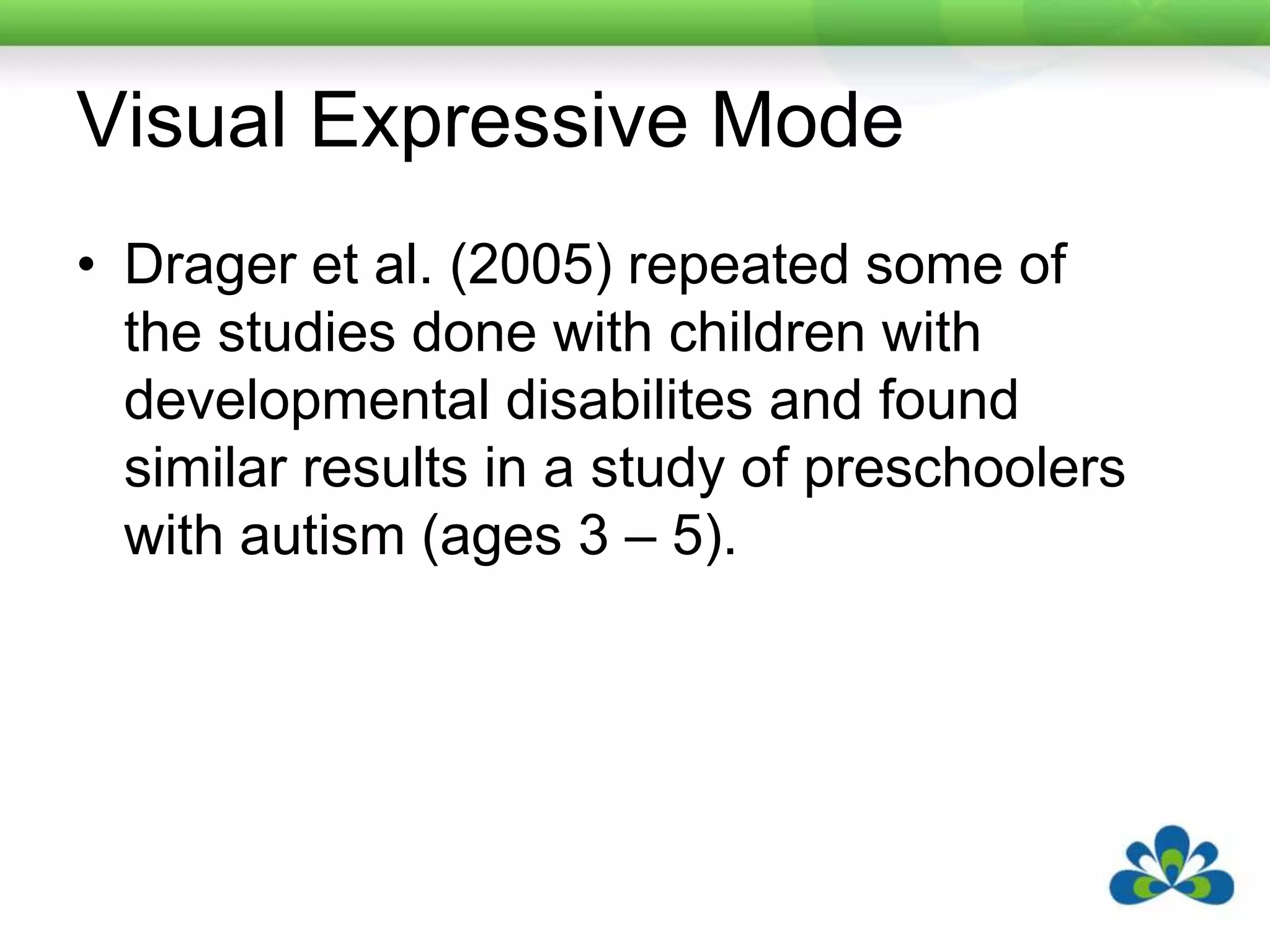 Visual Expressive Mode

• Drager et al. (2005) repeated some of the studies done with children with developmental disabilites and found similar results in a study of preschoolers with autism (ages 3 – 5).